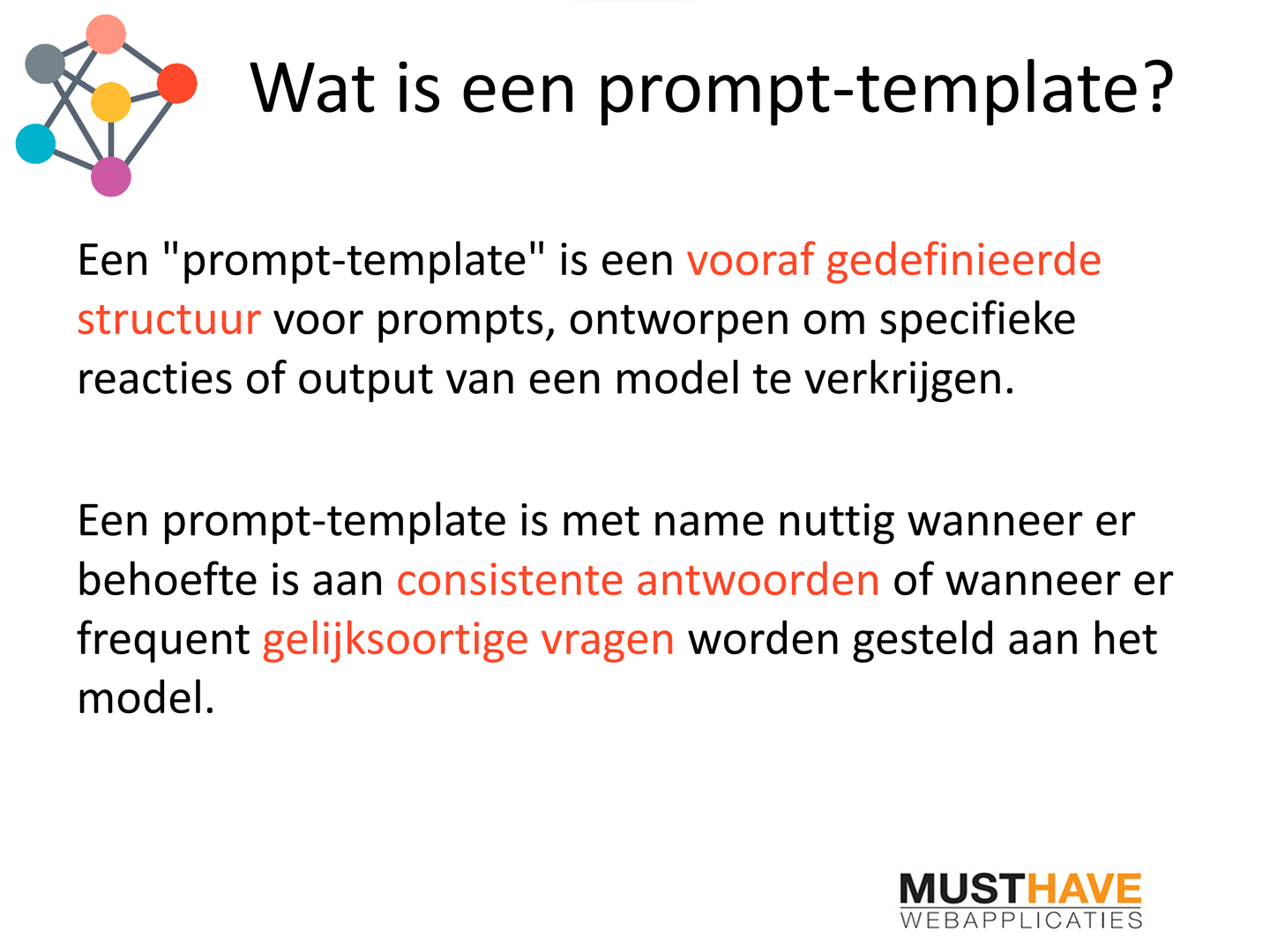 Wat is een prompt-template?

Een "prompt-template" is een vooraf gedefinieerde structuur voor prompts, ontworpen om specifieke reacties of output van een model te verkrijgen.

Een prompt-template is met name nuttig wanneer er behoefte is aan consistente antwoorden of wanneer er frequent gelijksoortige vragen worden gesteld aan het model.

MUSTHAVE
WEBAPPLICATIES